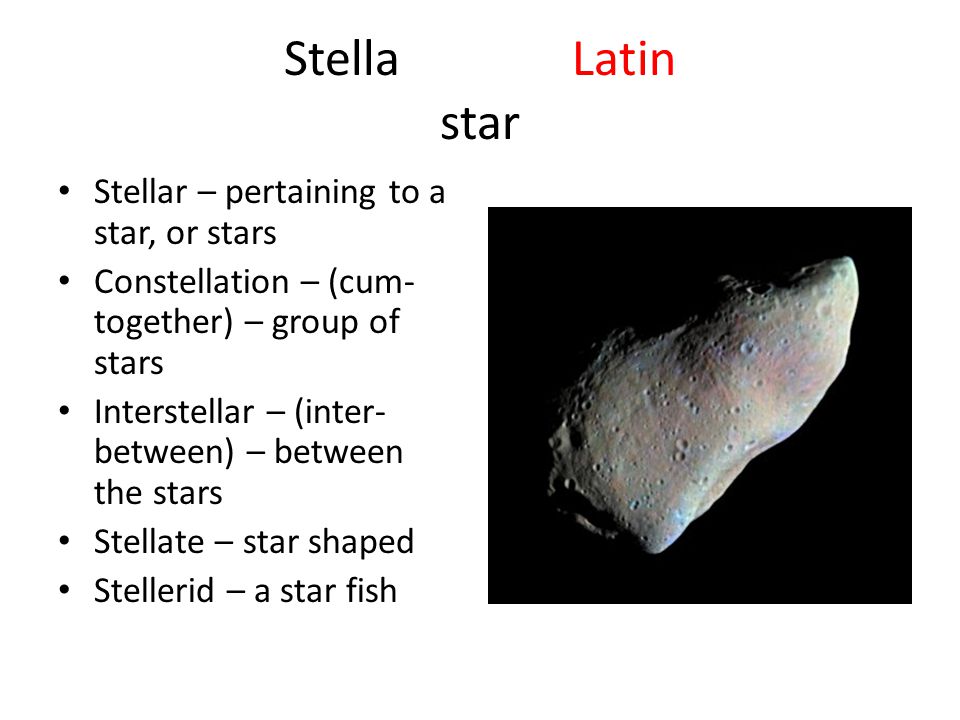 Stella Latin
star

• Stellar – pertaining to a star, or stars
• Constellation – (cum-together) – group of stars
• Interstellar – (inter-between) – between the stars
• Stellate – star shaped
• Stellerid – a star fish